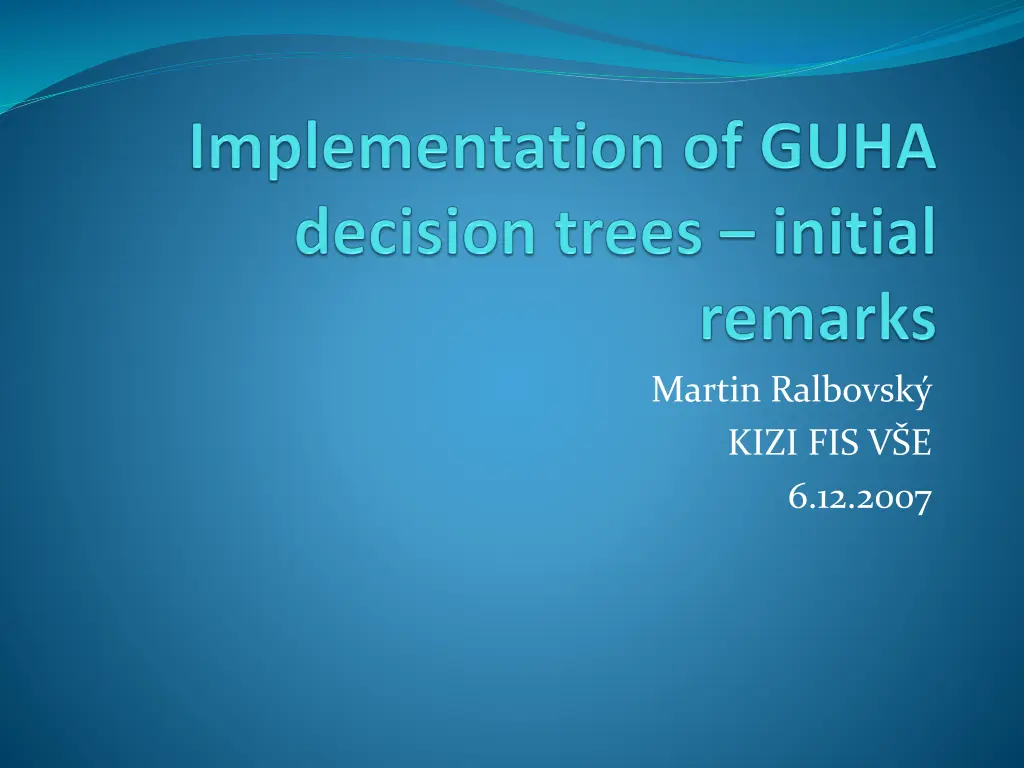 Implementation of GUHA decision trees – initial remarks

Martin Ralbovský
KIZI FIS VŠE
6.12.2007